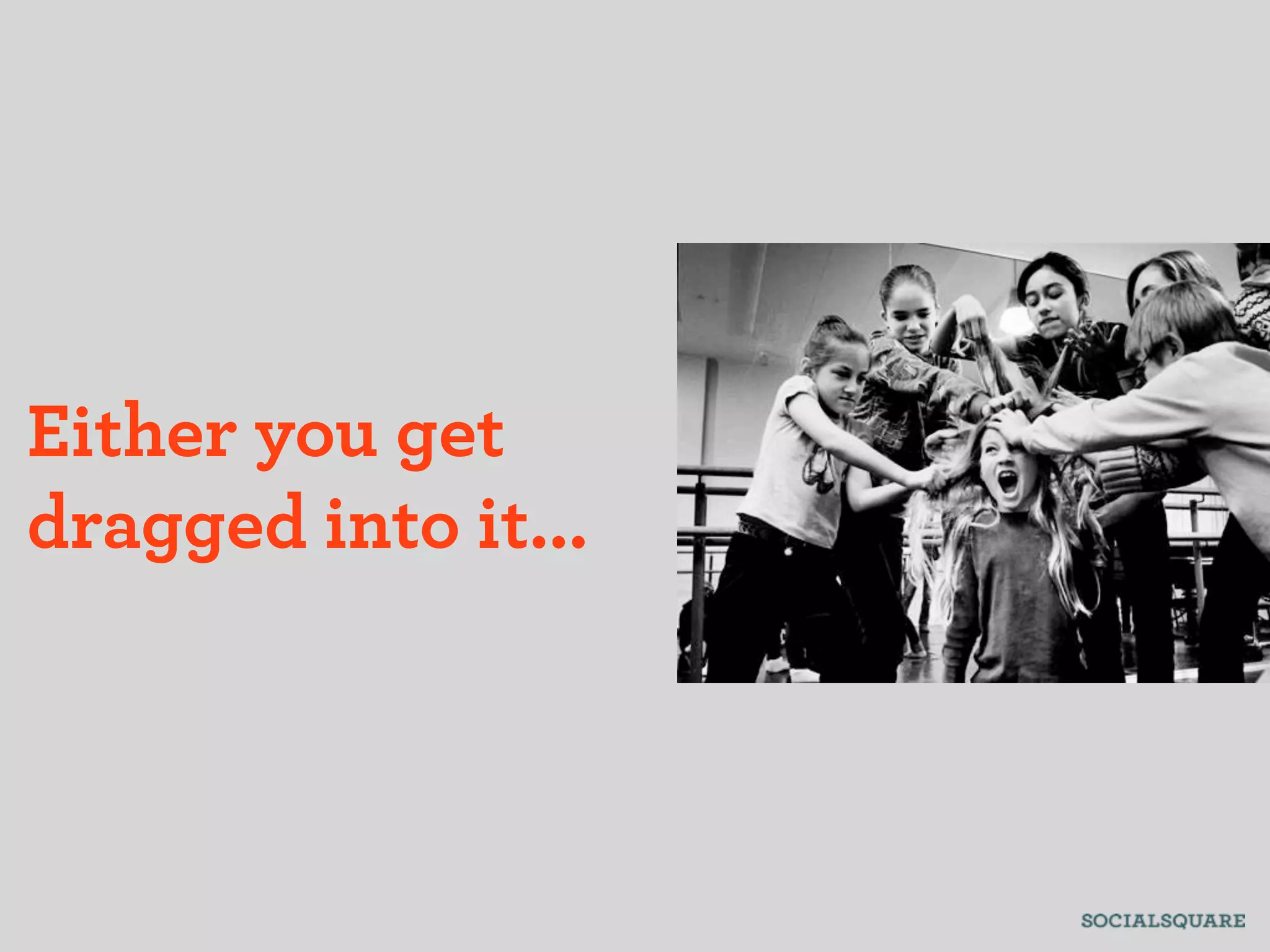 Either you get dragged into it...

SOCIALSQUARE